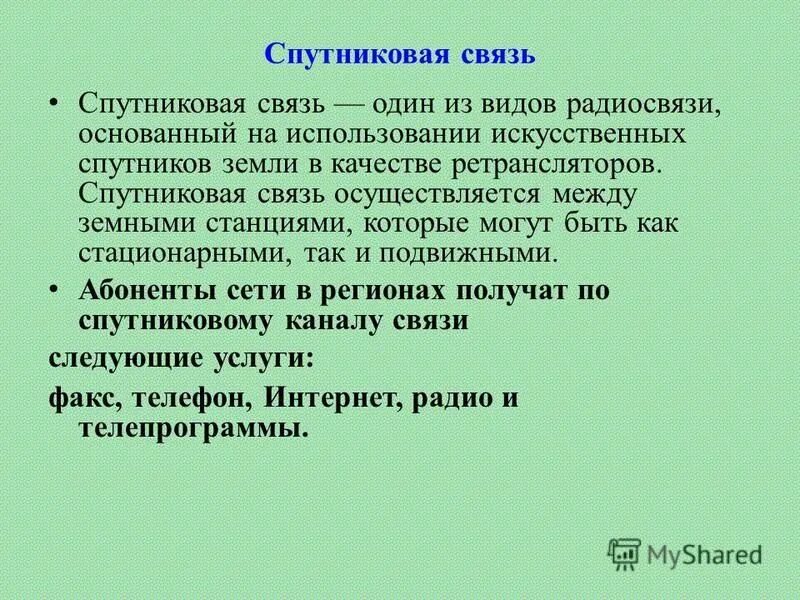 Спутниковая связь

• Спутниковая связь — один из видов радиосвязи, основанный на использовании искусственных спутников земли в качестве ретрансляторов. Спутниковая связь осуществляется между земными станциями, которые могут быть как стационарными, так и подвижными.

• Абоненты сети в регионах получат по спутниковому каналу связи

следующие услуги:

факс, телефон, Интернет, радио и телепрограммы.

MyShared